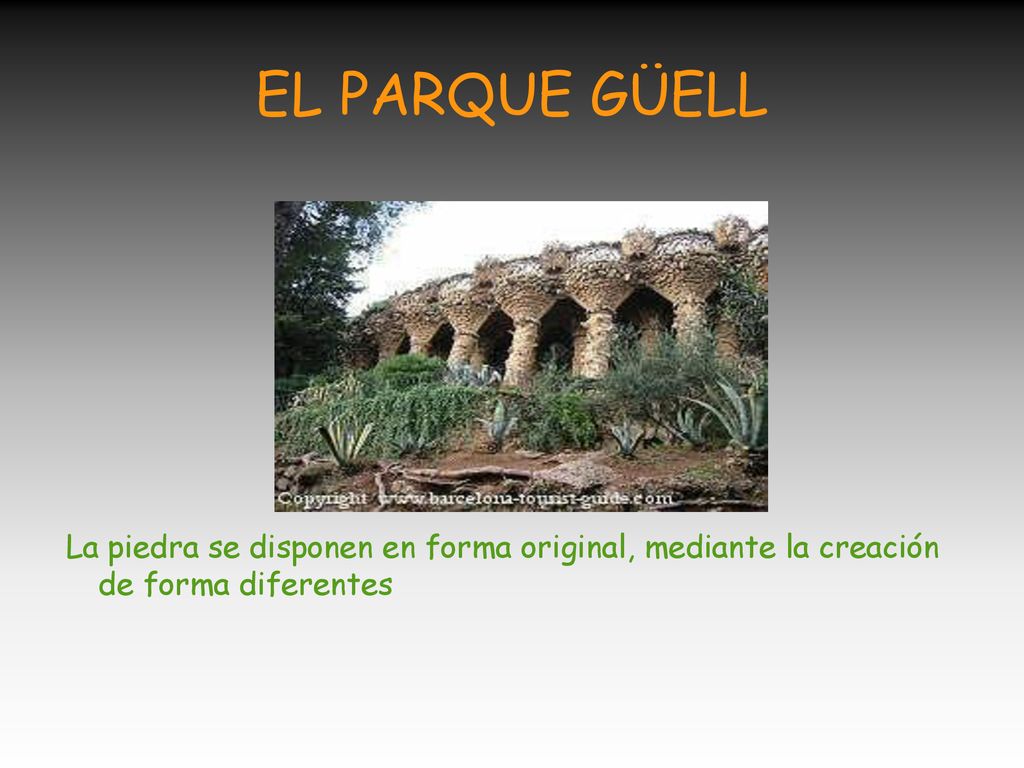 EL PARQUE GÜELL

Copyright www.barcelona-tourist-guide.com

La piedra se disponen en forma original, mediante la creación de forma diferentes